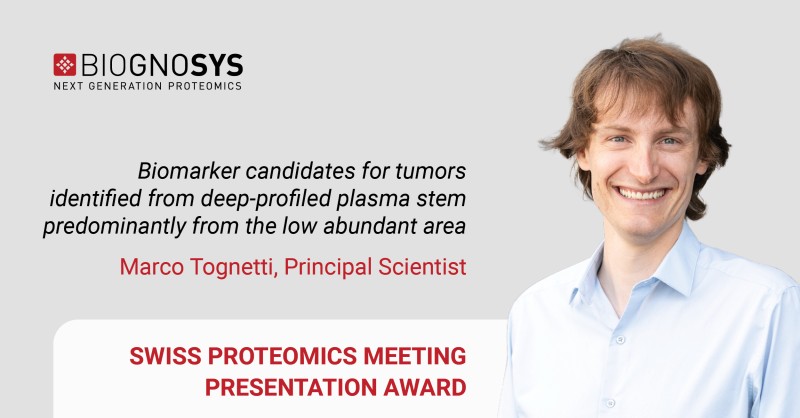 BIOGNOSYS
NEXT GENERATION PROTEOMICS

Biomarker candidates for tumors identified from deep-profiled plasma stem predominantly from the low abundant area

Marco Tognetti, Principal Scientist

SWISS PROTEOMICS MEETING PRESENTATION AWARD